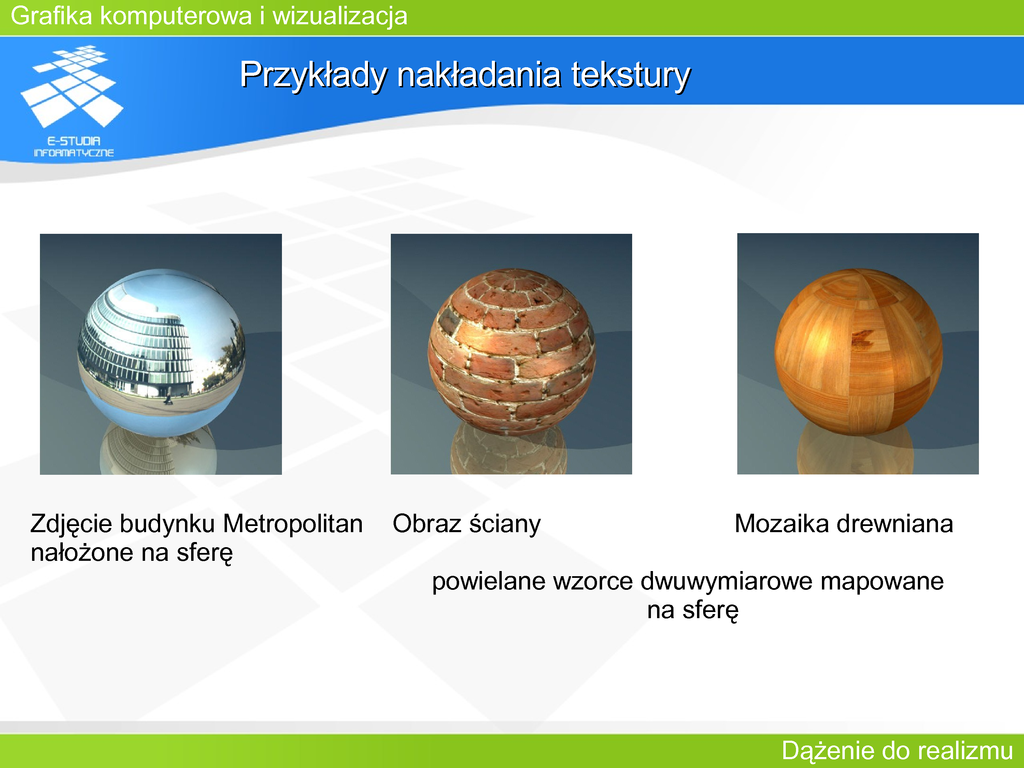 Grafika komputerowa i wizualizacja

E-STUDIA INFORMATYCZNE

Przykłady nakładania tekstury

Zdjęcie budynku Metropolitan nałożone na sferę

Obraz ściany

Mozaika drewniana

powielane wzorce dwuwymiarowe mapowane na sferę

Dążenie do realizmu